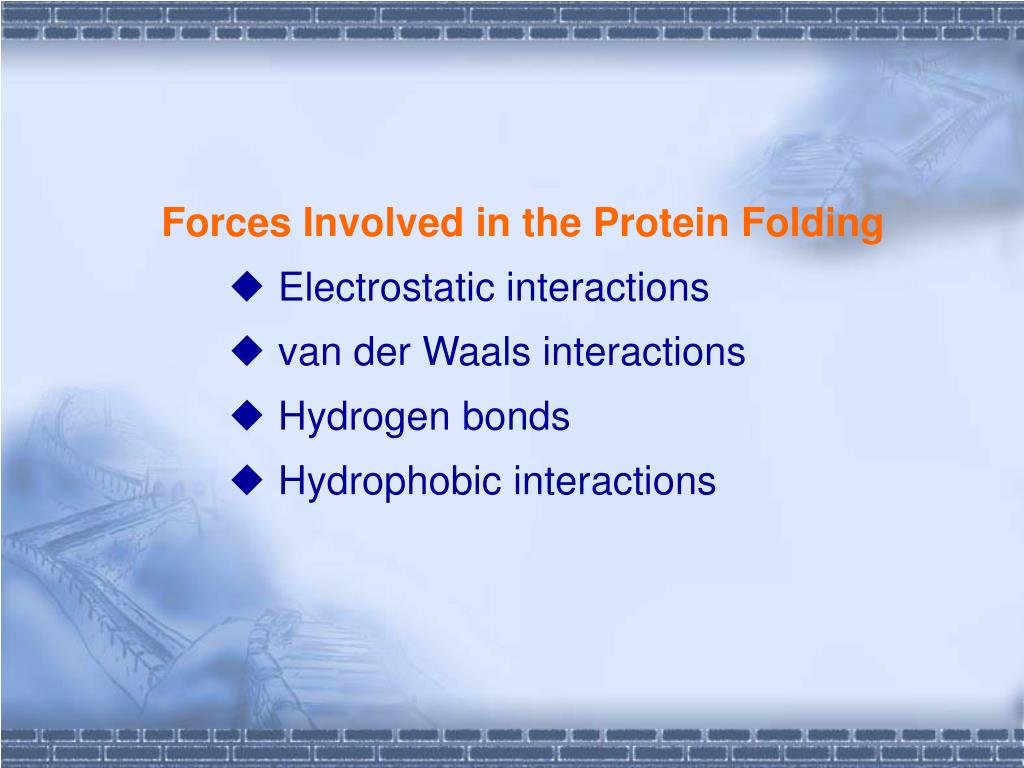 Forces Involved in the Protein Folding

◆ Electrostatic interactions
◆ van der Waals interactions
◆ Hydrogen bonds
◆ Hydrophobic interactions